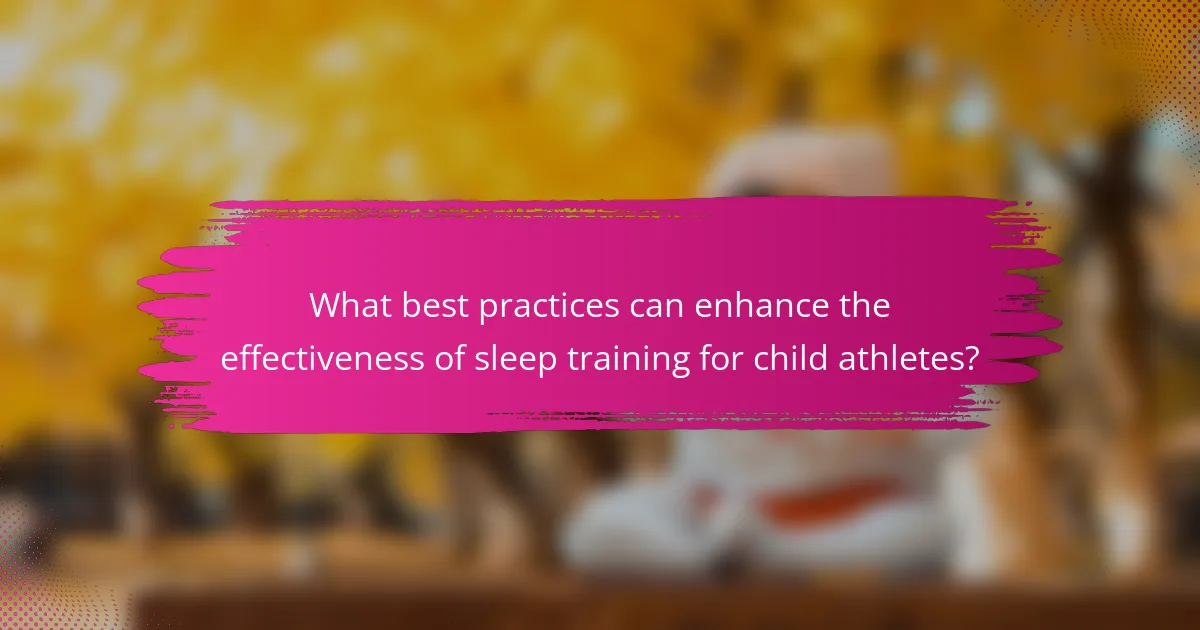 What best practices can enhance the effectiveness of sleep training for child athletes?